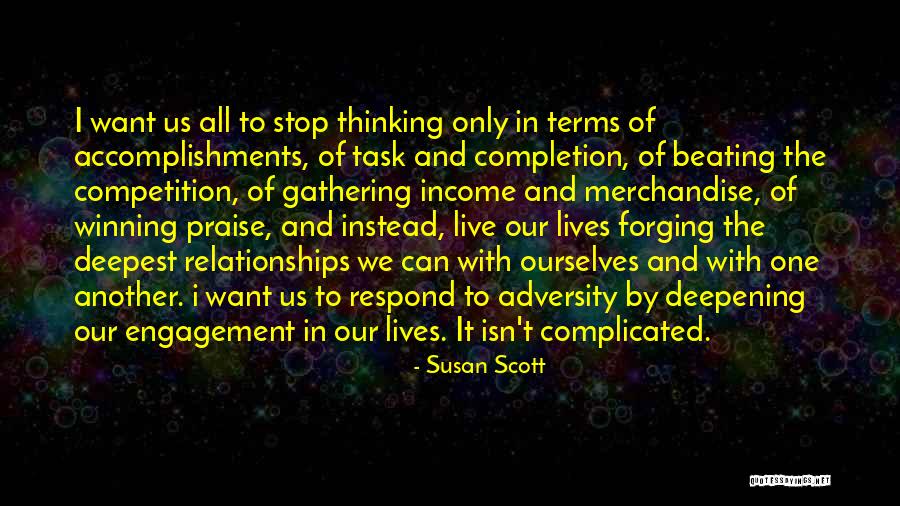 I want us all to stop thinking only in terms of accomplishments, of task and completion, of beating the competition, of gathering income and merchandise, of winning praise, and instead, live our lives forging the deepest relationships we can with ourselves and with one another. i want us to respond to adversity by deepening our engagement in our lives. It isn't complicated.

- Susan Scott

QUOTESSAYINGS.NET